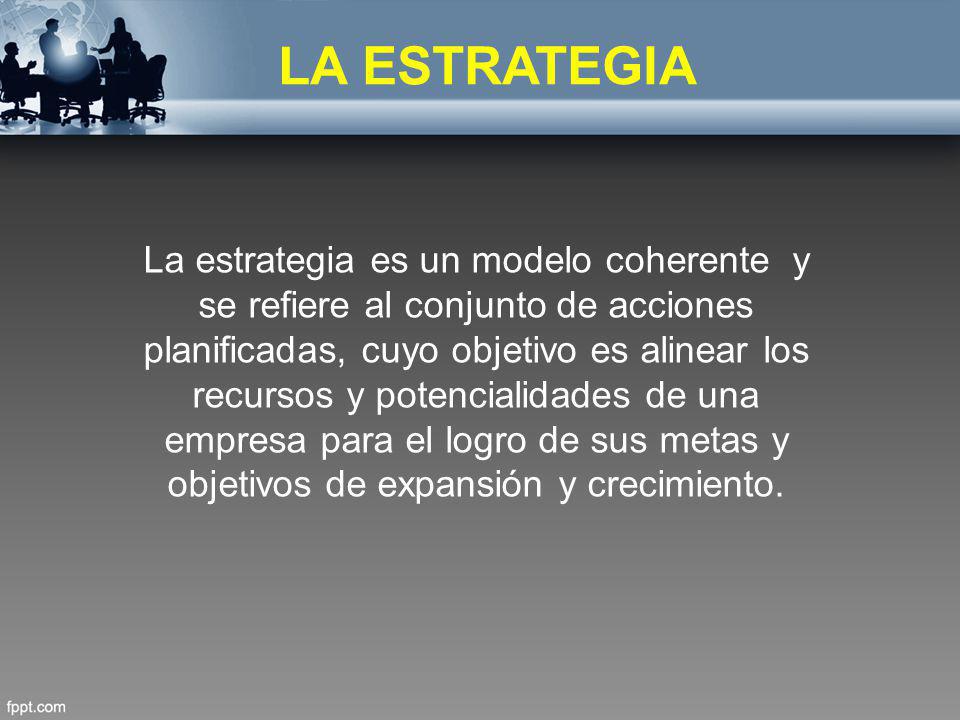 LA ESTRATEGIA

La estrategia es un modelo coherente y se refiere al conjunto de acciones planificadas, cuyo objetivo es alinear los recursos y potencialidades de una empresa para el logro de sus metas y objetivos de expansión y crecimiento.

fppt.com